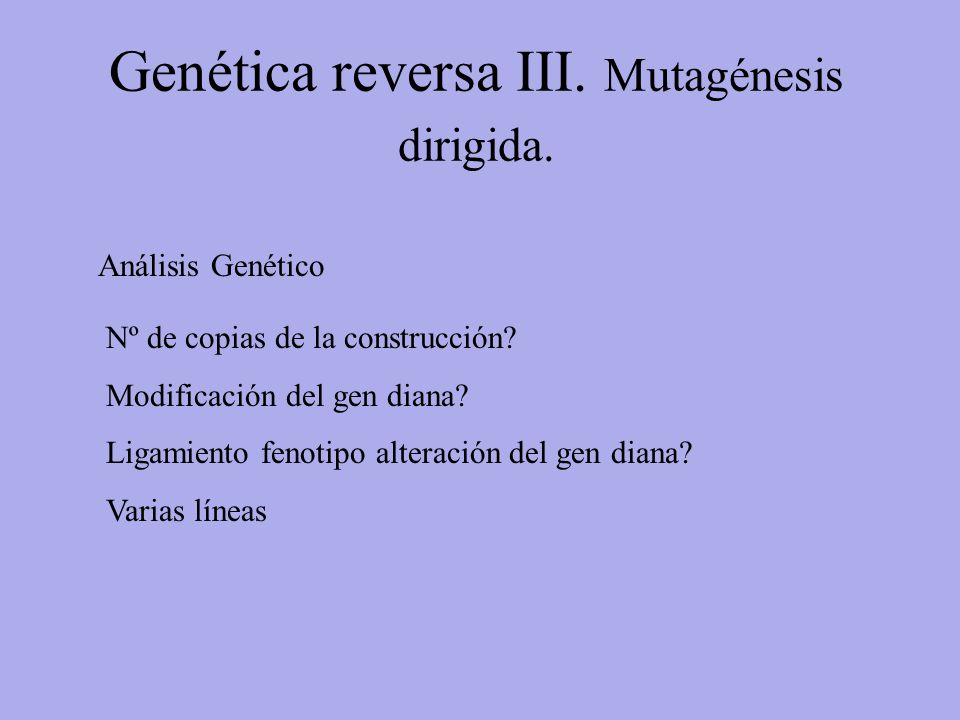 Genética reversa III. Mutagénesis dirigida.

Análisis Genético

Nº de copias de la construcción?

Modificación del gen diana?

Ligamiento fenotipo alteración del gen diana?

Varias líneas